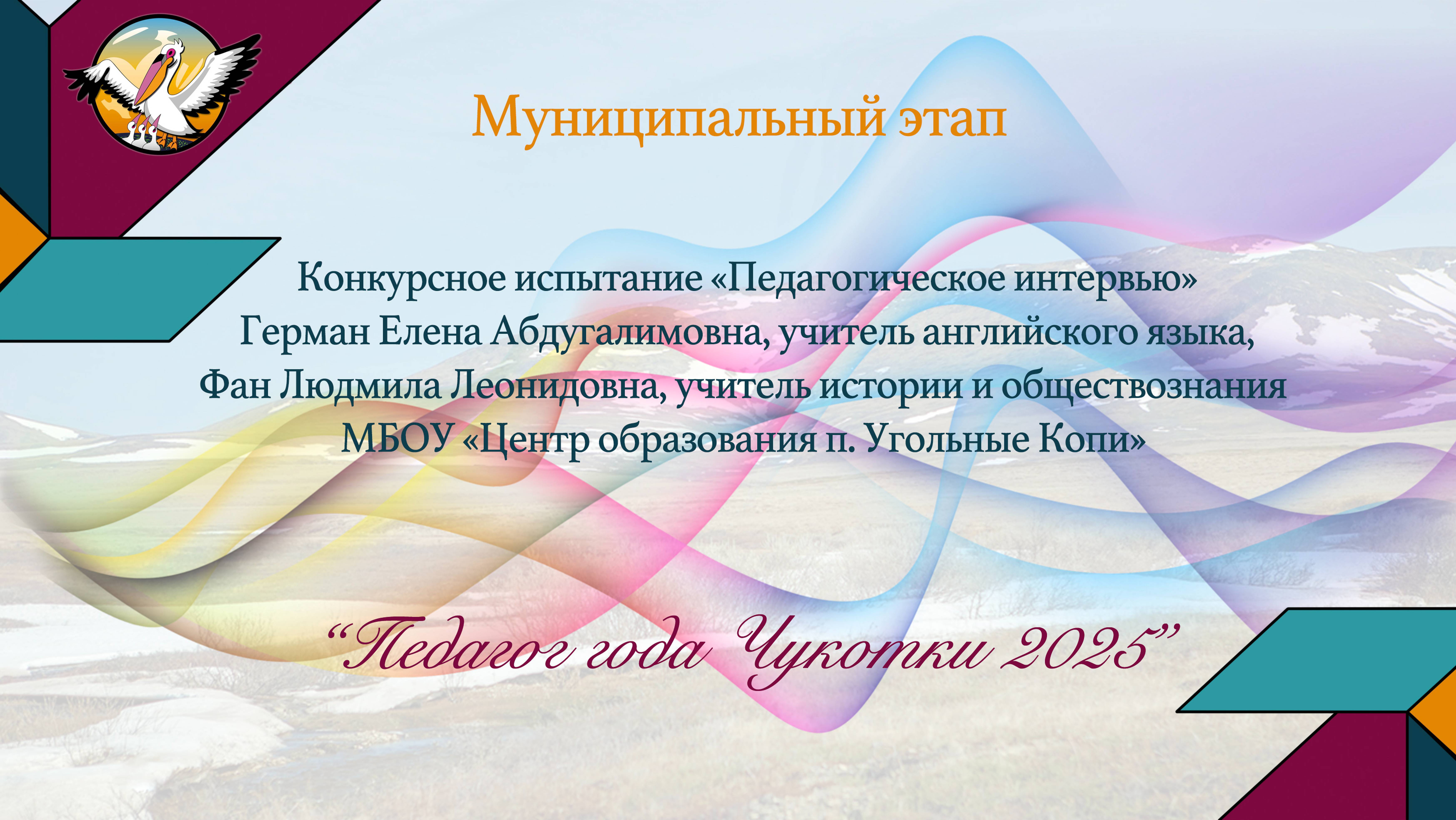 Муниципальный этап

Конкурсное испытание «Педагогическое интервью»
Герман Елена Абдугалимовна, учитель английского языка,
Фан Людмила Леонидовна, учитель истории и обществознания
МБОУ «Центр образования п. Угольные Копи»

“Педагог года Чукотки 2025”